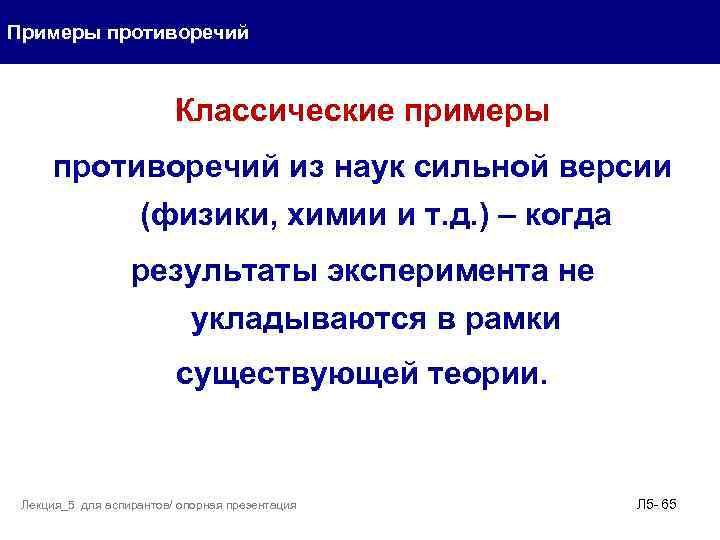 Примеры противоречий

Классические примеры противоречий из наук сильной версии (физики, химии и т.д.) – когда результаты эксперимента не укладываются в рамки существующей теории.

Лекция_5 для аспирантов/ опорная презентация

Л5- 65